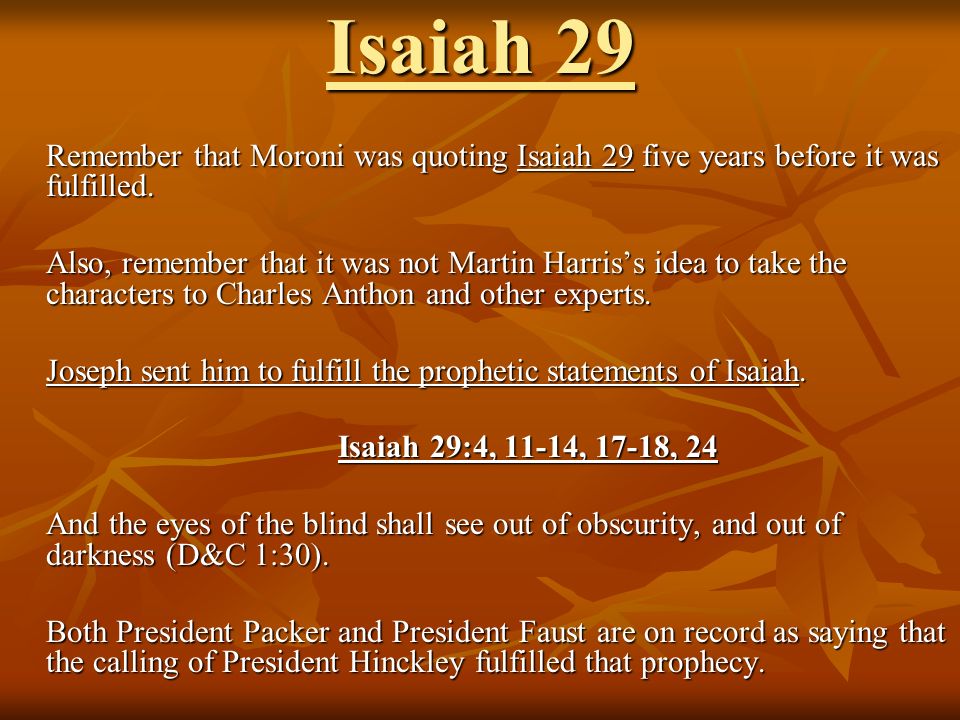 Isaiah 29

Remember that Moroni was quoting Isaiah 29 five years before it was fulfilled.

Also, remember that it was not Martin Harris's idea to take the characters to Charles Anthon and other experts.

Joseph sent him to fulfill the prophetic statements of Isaiah.

Isaiah 29:4, 11-14, 17-18, 24

And the eyes of the blind shall see out of obscurity, and out of darkness (D&C 1:30).

Both President Packer and President Faust are on record as saying that the calling of President Hinckley fulfilled that prophecy.